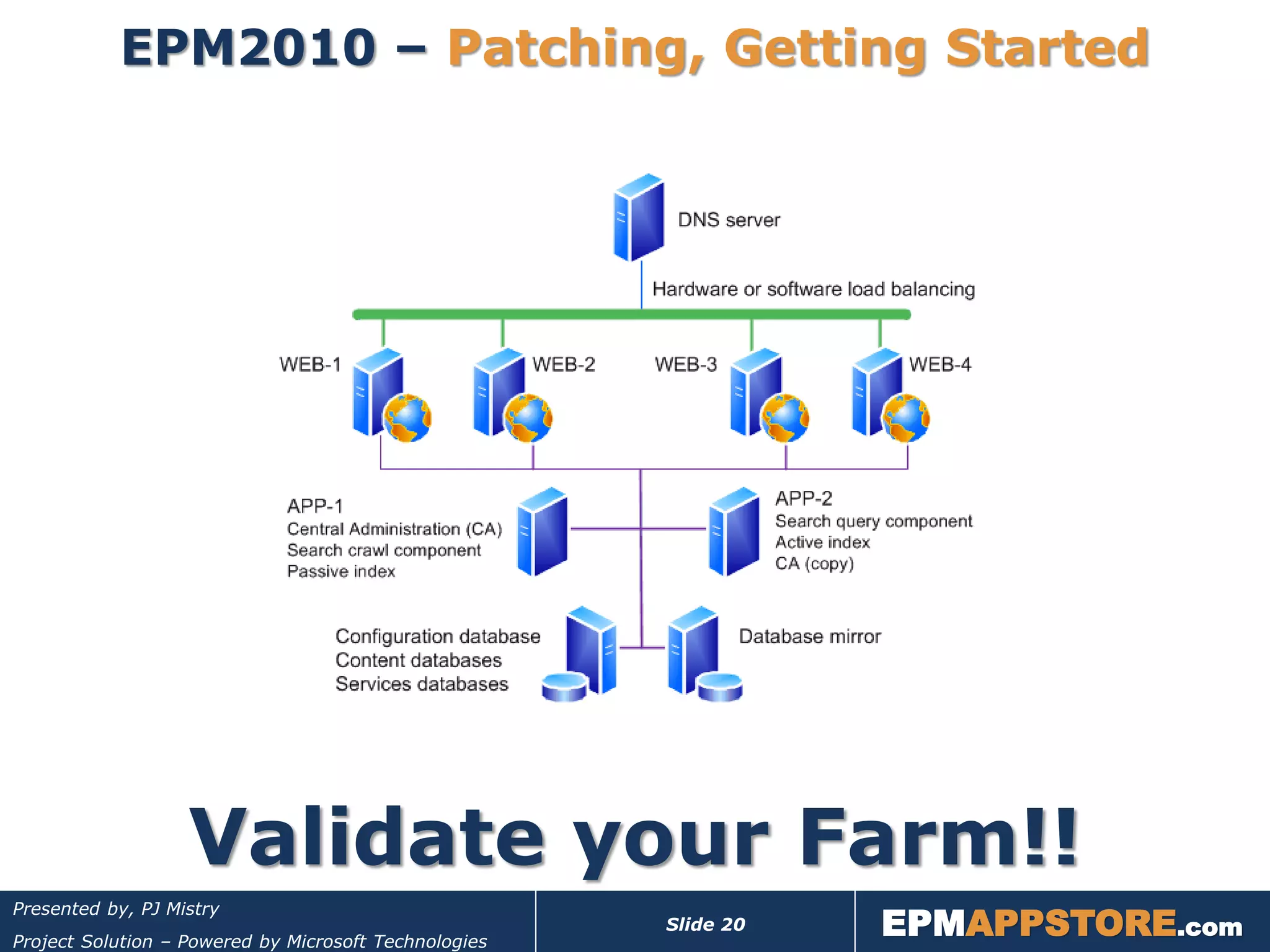 EPM2010 – Patching, Getting Started

DNS server

Hardware or software load balancing

WEB-1 WEB-2 WEB-3 WEB-4

APP-1
Central Administration (CA)
Search crawl component
Passive index

APP-2
Search query component
Active index
CA (copy)

Configuration database
Content databases
Services databases

Database mirror

Validate your Farm!!

Presented by, PJ Mistry
Project Solution – Powered by Microsoft Technologies

Slide 20

EPMAPPSTORE.com